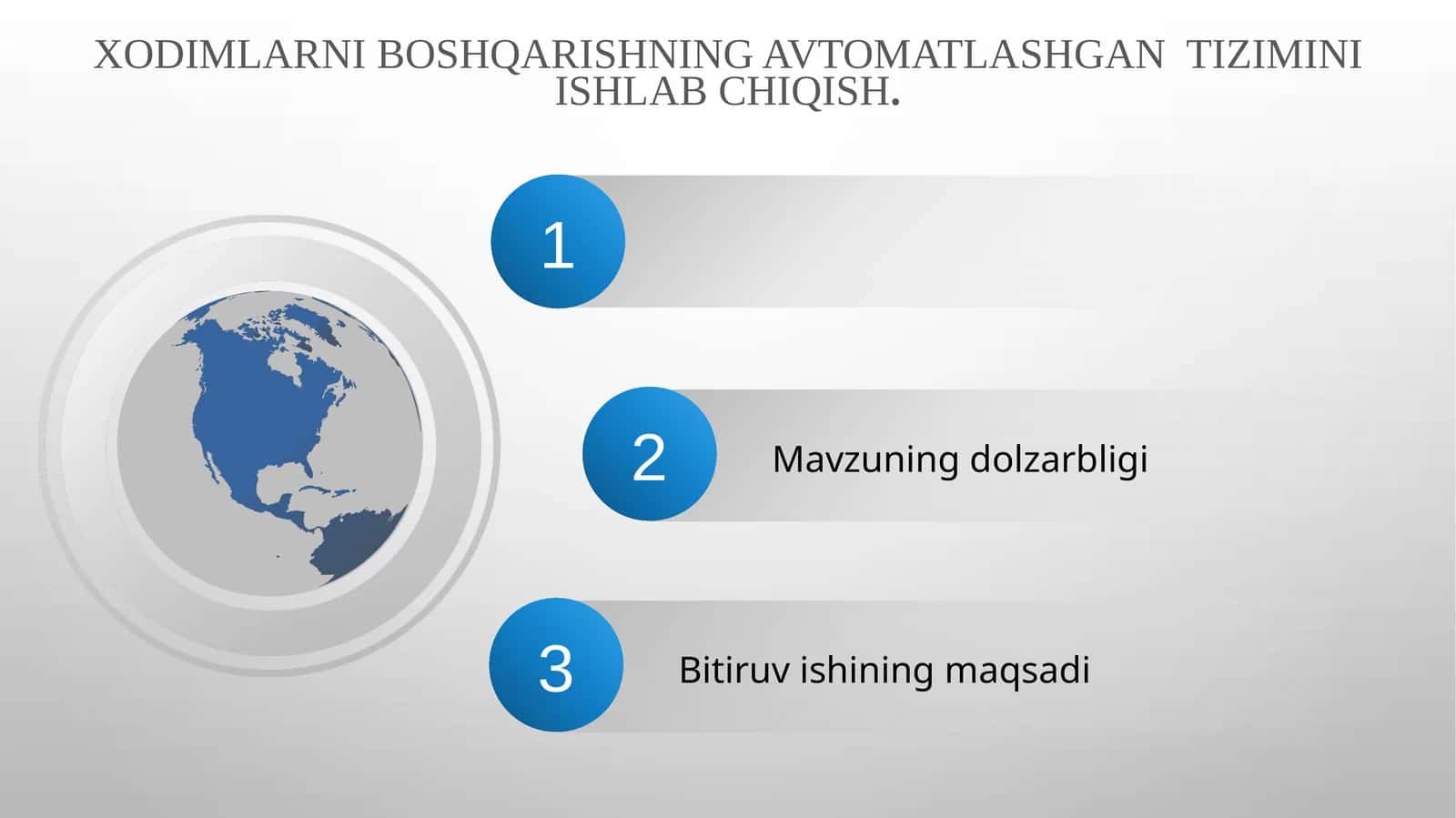 XODIMLARNI BOSHQARISHNING AVTOMATLASHGAN TIZIMINI ISHLAB CHIQISH.

1

2

Mavzuning dolzarbligi

3

Bitiruv ishining maqsadi